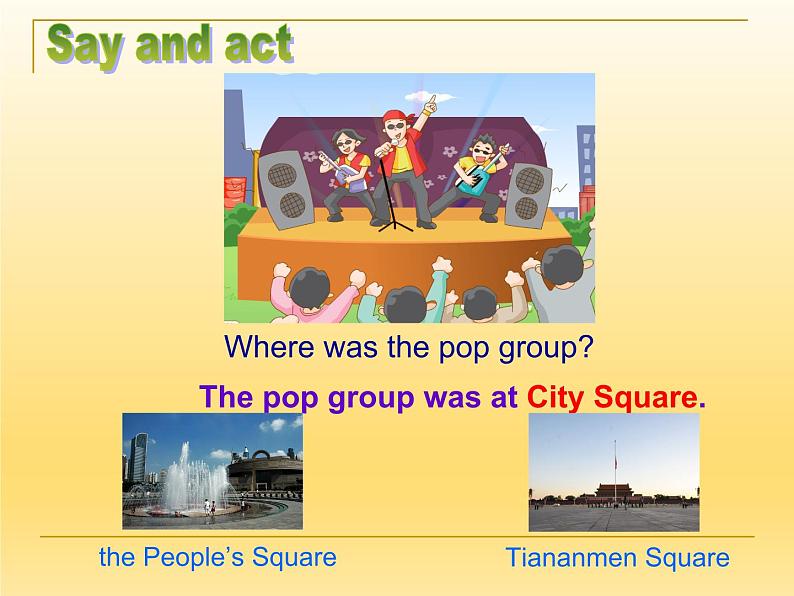 Say and act

Where was the pop group?

The pop group was at City Square.

the People's Square

Tiananmen Square